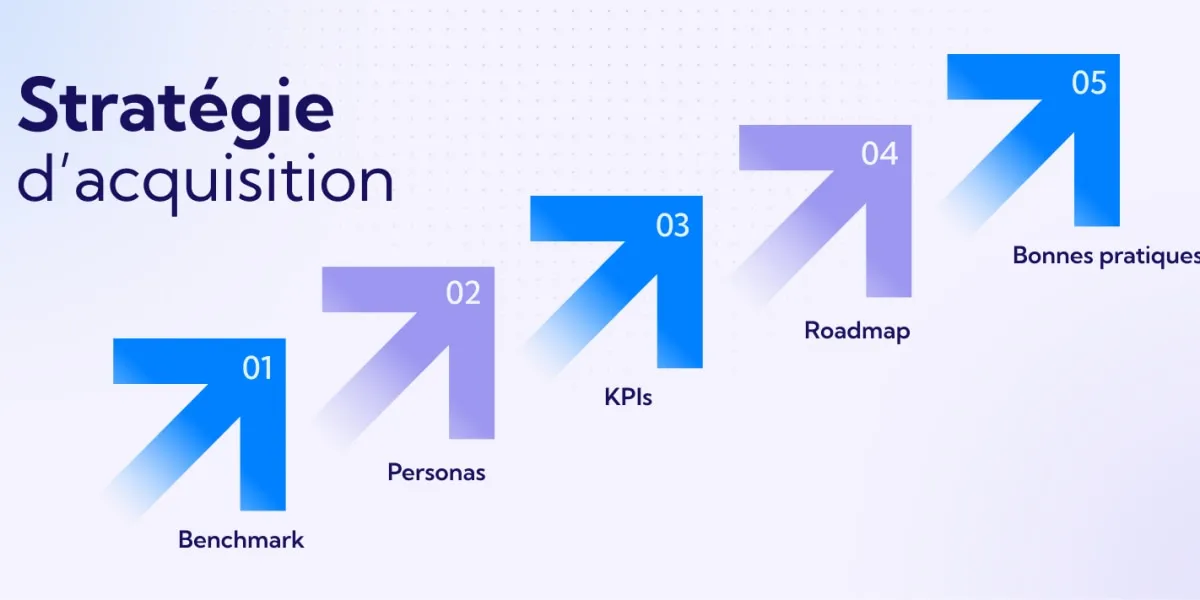 Stratégie d'acquisition

01
Benchmark

02
Personas

03
KPIs

04
Roadmap

05
Bonnes pratiques